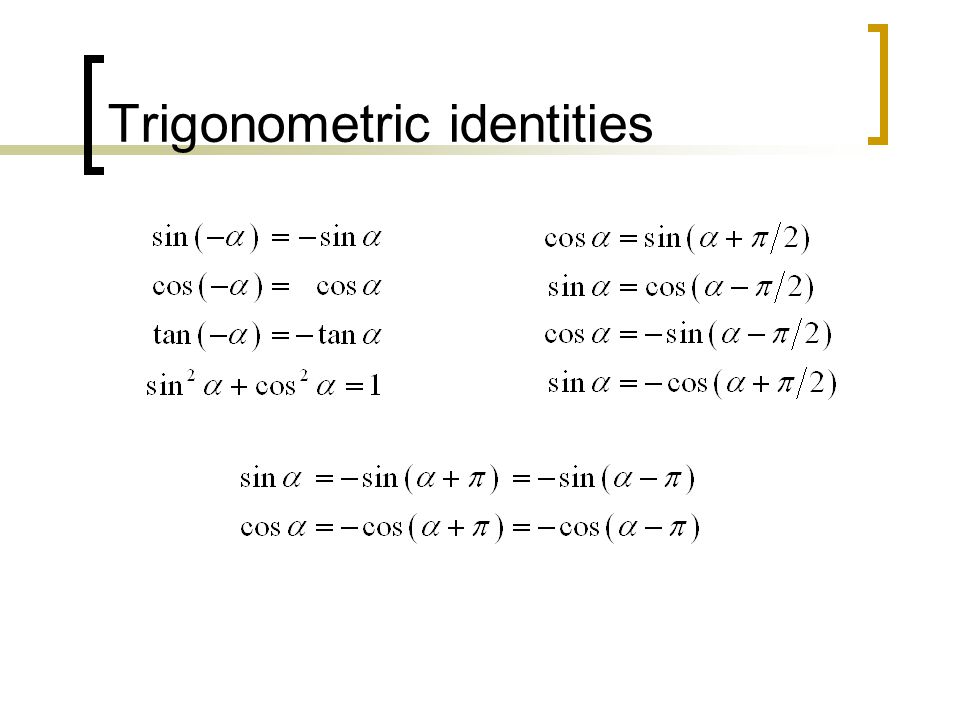 Trigonometric identities

$\sin(-\alpha) = -\sin\alpha$
$\cos(-\alpha) = \cos\alpha$
$\tan(-\alpha) = -\tan\alpha$
$\sin^2\alpha + \cos^2\alpha = 1$

$\cos\alpha = \sin(\alpha + \pi/2)$
$\sin\alpha = \cos(\alpha - \pi/2)$
$\cos\alpha = -\sin(\alpha - \pi/2)$
$\sin\alpha = -\cos(\alpha + \pi/2)$

$\sin\alpha = -\sin(\alpha + \pi) = -\sin(\alpha - \pi)$
$\cos\alpha = -\cos(\alpha + \pi) = -\cos(\alpha - \pi)$